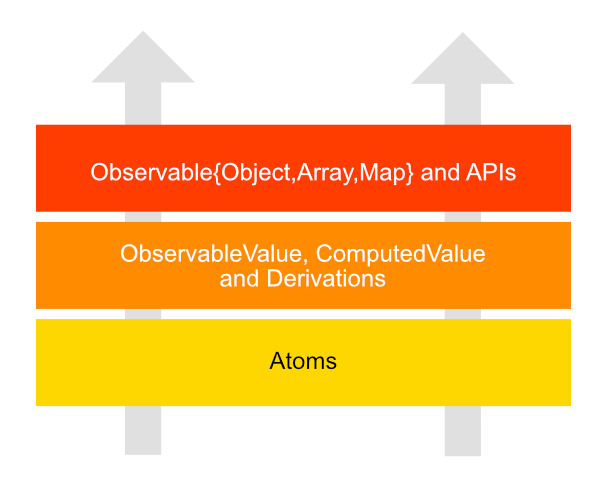 Observable{Object,Array,Map} and APIs

ObservableValue, ComputedValue and Derivations

Atoms